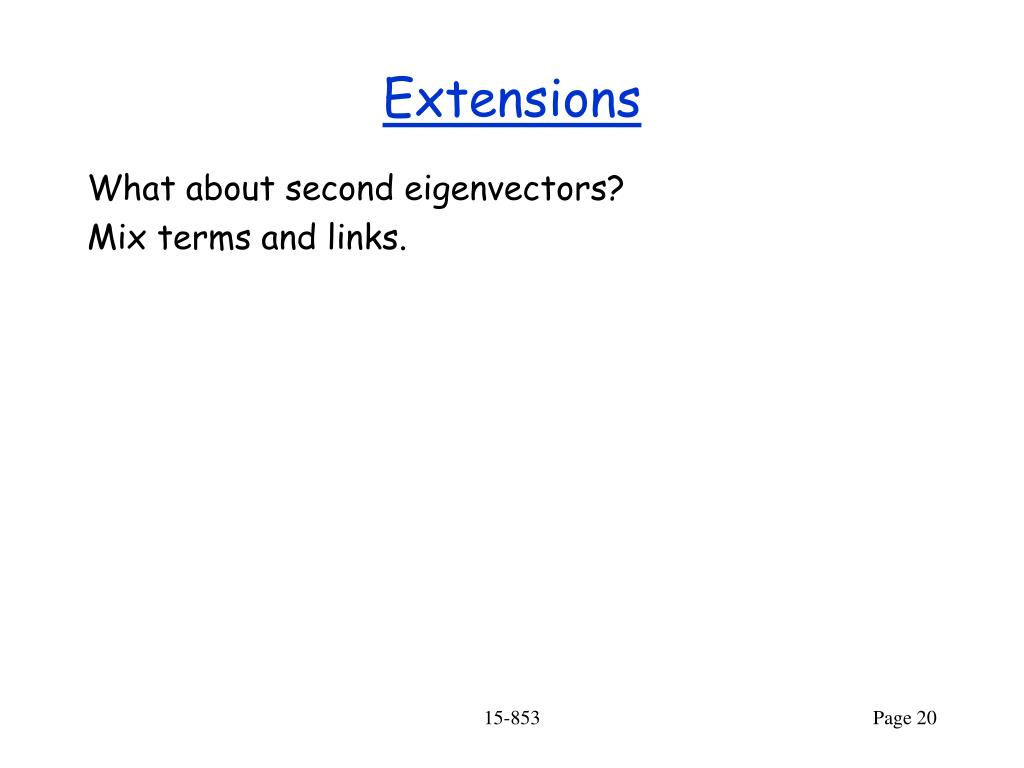 Extensions

What about second eigenvectors?
Mix terms and links.

15-853

Page 20